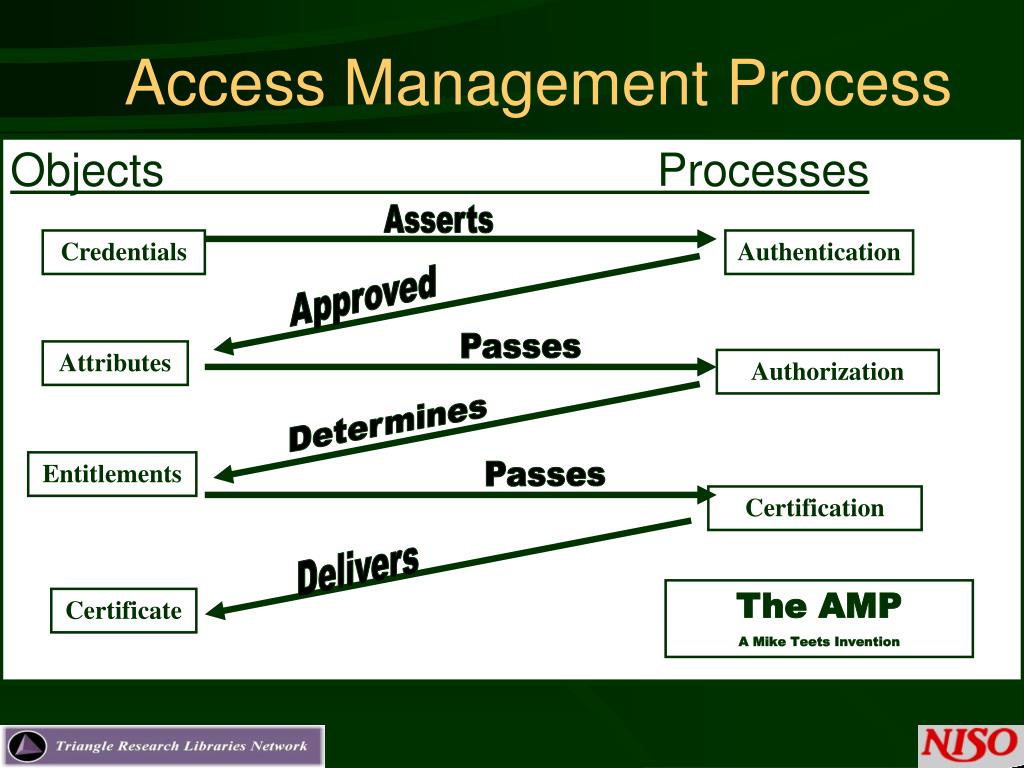 Access Management Process

Objects

Processes

Credentials

Asserts

Authentication

Approved

Attributes

Passes

Authorization

Determines

Entitlements

Passes

Certification

Delivers

Certificate

The AMP
A Mike Teets Invention

Triangle Research Libraries Network

NISO